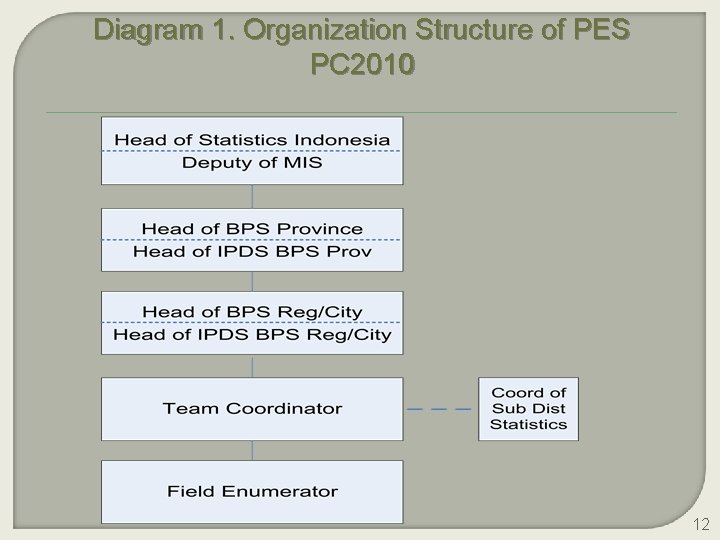 Diagram 1. Organization Structure of PES PC2010

Head of Statistics Indonesia
Deputy of MIS

Head of BPS Province
Head of IPDS BPS Prov

Head of BPS Reg/City
Head of IPDS BPS Reg/City

Team Coordinator

Coord of Sub Dist Statistics

Field Enumerator

12